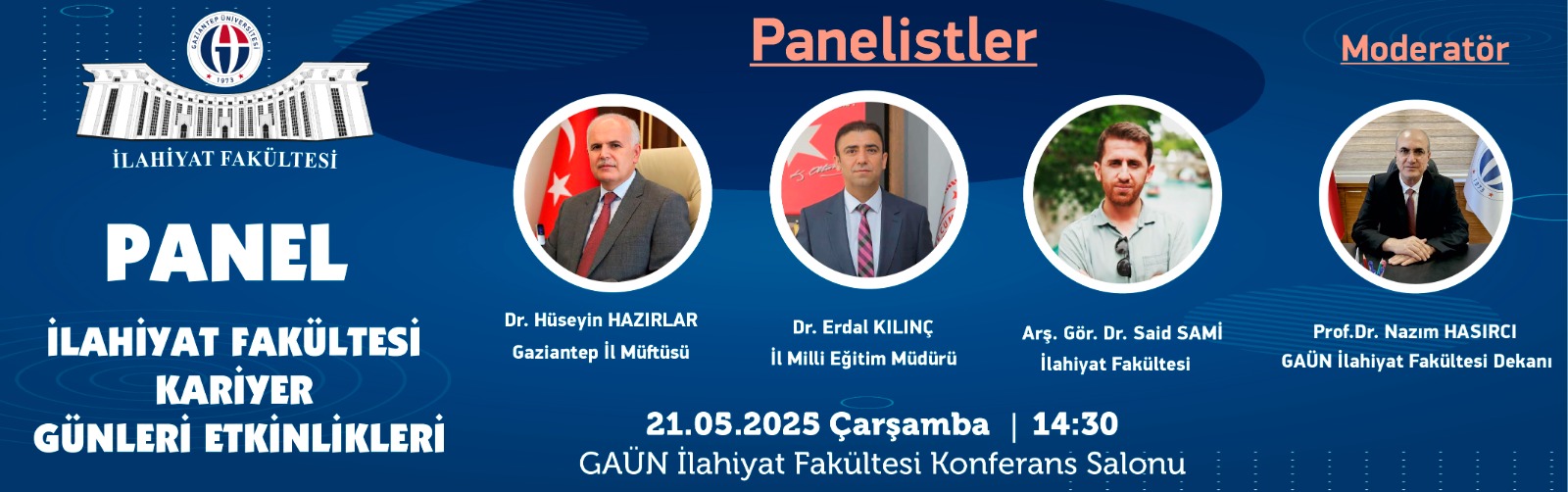 GAZİANTEP ÜNİVERSİTESİ
1973
İLAHİYAT FAKÜLTESİ

PANEL

İLAHİYAT FAKÜLTESİ KARİYER GÜNLERİ ETKİNLİKLERİ

Panelistler

Dr. Hüseyin HAZIRLAR
Gaziantep İl Müftüsü

Dr. Erdal KILINÇ
İl Milli Eğitim Müdürü

Arş. Gör. Dr. Said SAMİ
İlahiyat Fakültesi

Moderatör

Prof.Dr. Nazım HASIRCI
GAÜN İlahiyat Fakültesi Dekanı

21.05.2025 Çarşamba | 14:30
GAÜN İlahiyat Fakültesi Konferans Salonu